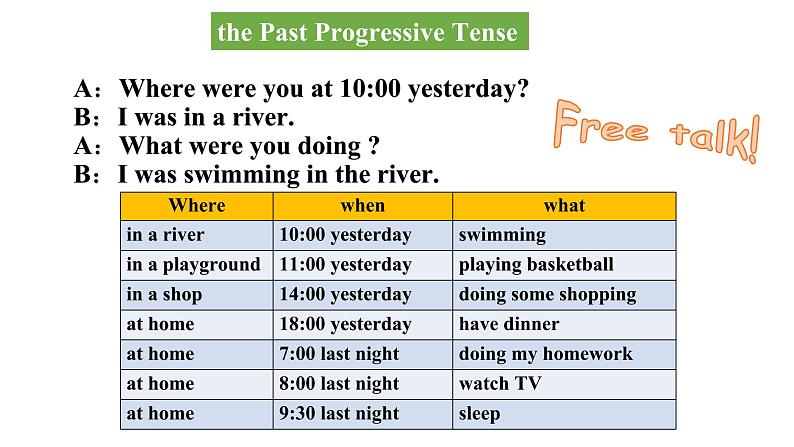 the Past Progressive Tense

A： Where were you at 10:00 yesterday?
B： I was in a river.
A： What were you doing ?
B： I was swimming in the river.

Free talk!

| Where | when | what |
|---|---|---|
| in a river | 10:00 yesterday | swimming |
| in a playground | 11:00 yesterday | playing basketball |
| in a shop | 14:00 yesterday | doing some shopping |
| at home | 18:00 yesterday | have dinner |
| at home | 7:00 last night | doing my homework |
| at home | 8:00 last night | watch TV |
| at home | 9:30 last night | sleep |